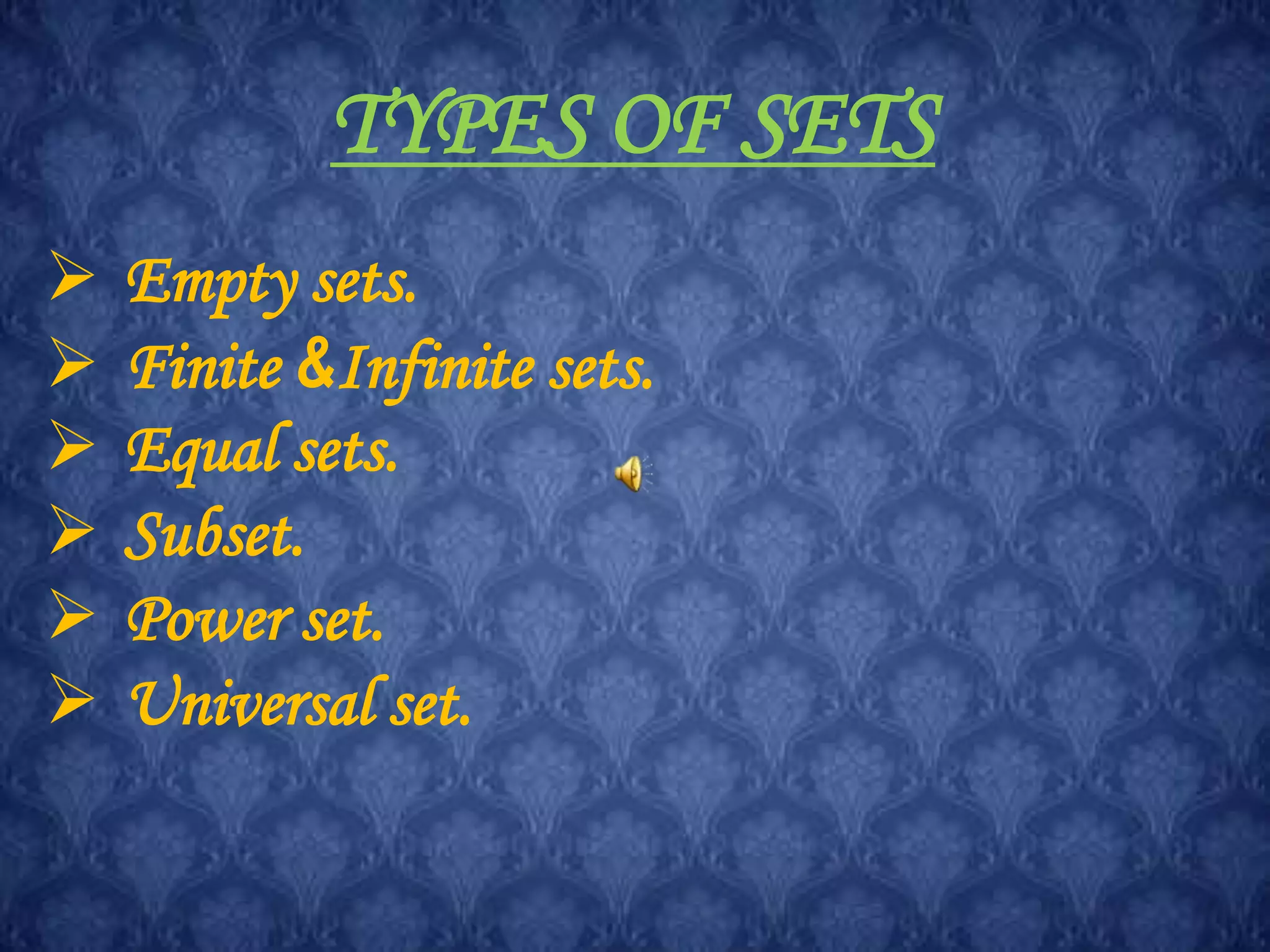 TYPES OF SETS

➢ Empty sets.
➢ Finite &Infinite sets.
➢ Equal sets.
➢ Subset.
➢ Power set.
➢ Universal set.